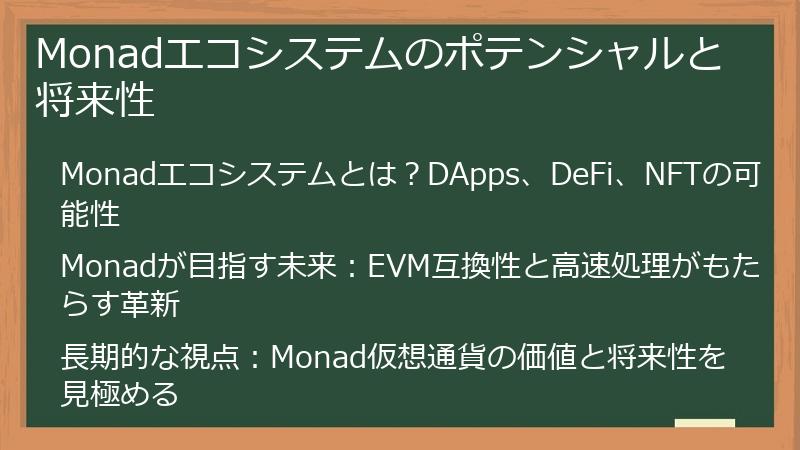 Monadエコシステムのポテンシャルと将来性

Monadエコシステムとは？DApps、DeFi、NFTの可能性

Monadが目指す未来：EVM互換性と高速処理がもたらす革新

長期的な視点：Monad仮想通貨の価値と将来性を見極める